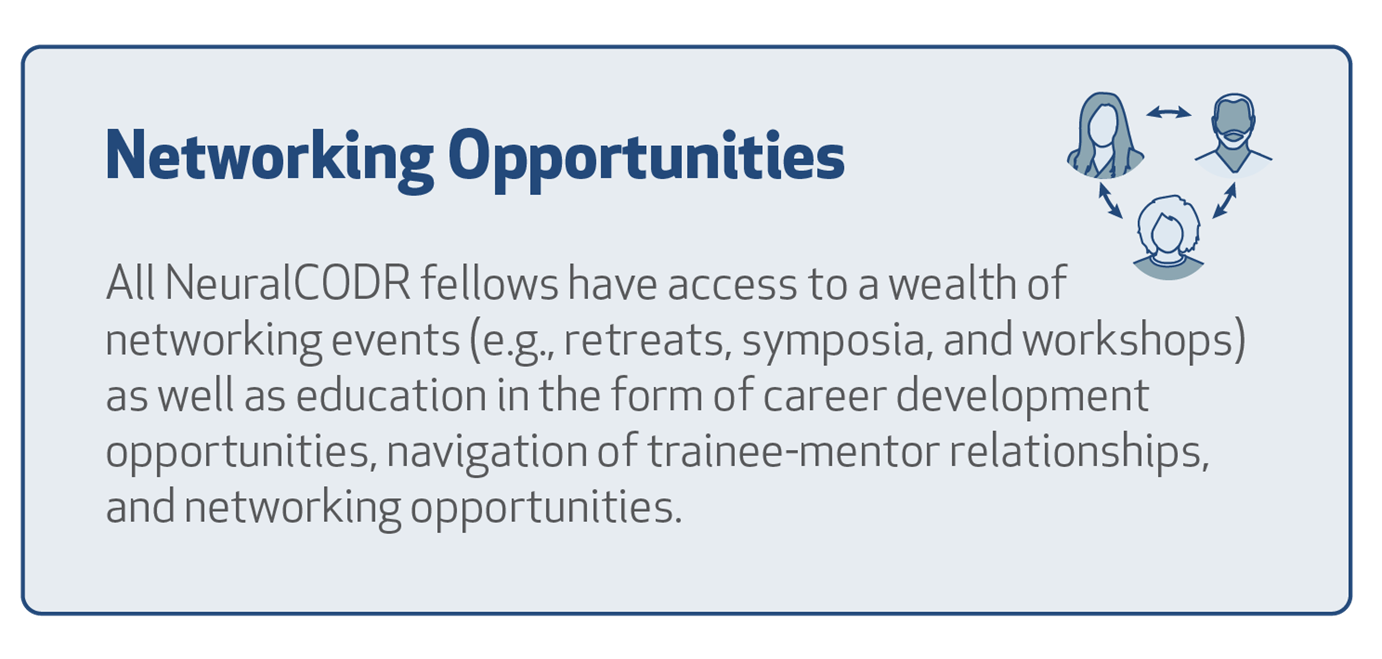 Networking Opportunities

All NeuralCODR fellows have access to a wealth of networking events (e.g., retreats, symposia, and workshops) as well as education in the form of career development opportunities, navigation of trainee-mentor relationships, and networking opportunities.